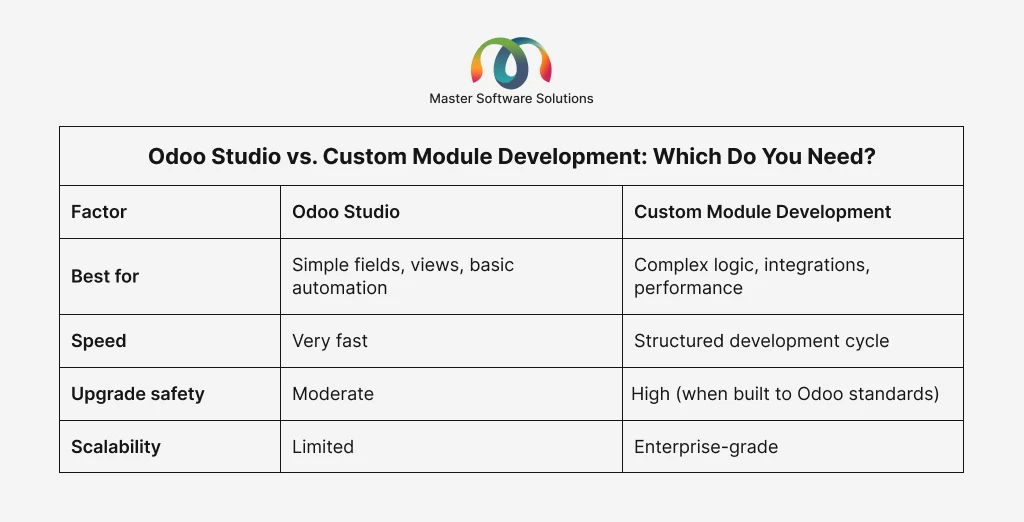 Master Software Solutions

Odoo Studio vs. Custom Module Development: Which Do You Need?

| Factor | Odoo Studio | Custom Module Development |
|---|---|---|
| Best for | Simple fields, views, basic automation | Complex logic, integrations, performance |
| Speed | Very fast | Structured development cycle |
| Upgrade safety | Moderate | High (when built to Odoo standards) |
| Scalability | Limited | Enterprise-grade |